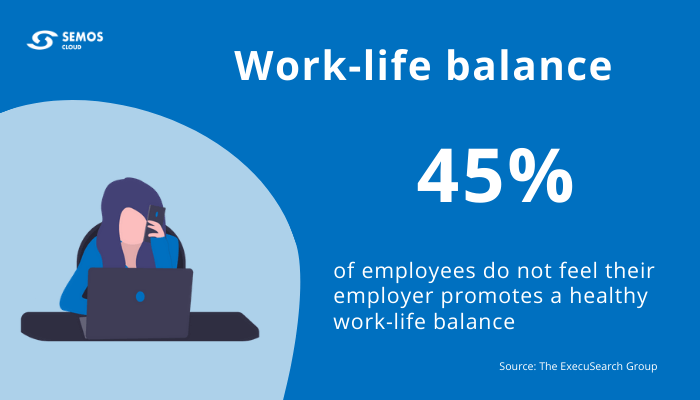 SEMOS CLOUD

Work-life balance

45%

of employees do not feel their employer promotes a healthy work-life balance

Source: The ExecuSearch Group